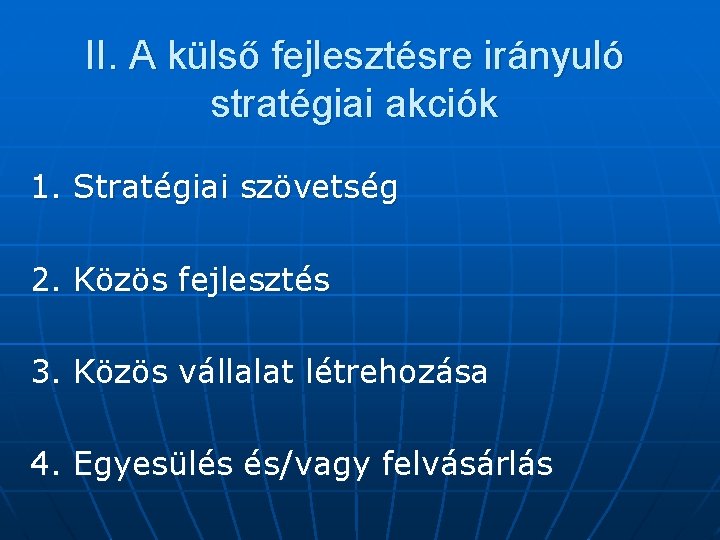 II. A külső fejlesztésre irányuló stratégiai akciók

1. Stratégiai szövetség

2. Közös fejlesztés

3. Közös vállalat létrehozása

4. Egyesülés és/vagy felvásárlás